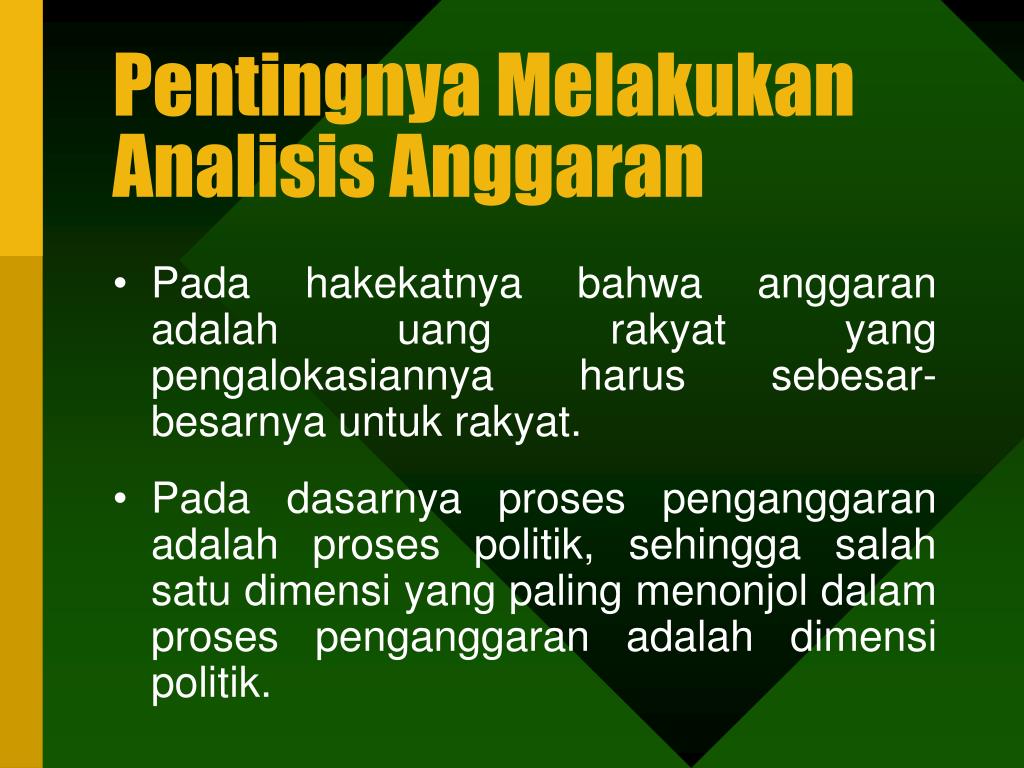 Pentingnya Melakukan Analisis Anggaran

• Pada hakekatnya bahwa anggaran adalah uang rakyat yang pengalokasiannya harus sebesar-besarnya untuk rakyat.

• Pada dasarnya proses penganggaran adalah proses politik, sehingga salah satu dimensi yang paling menonjol dalam proses penganggaran adalah dimensi politik.